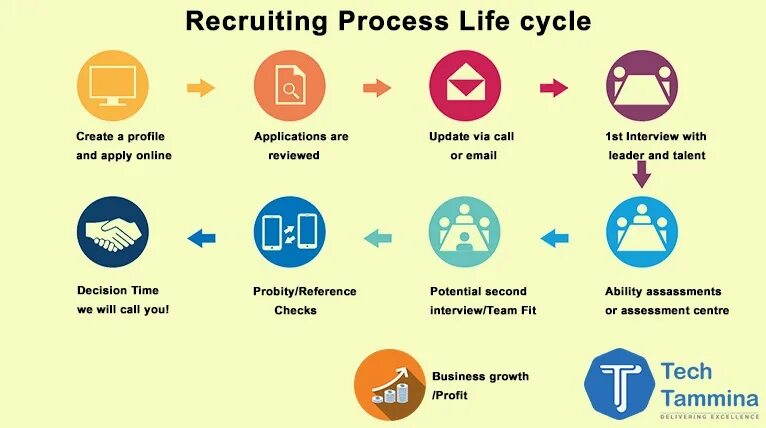 Recruiting Process Life cycle

Create a profile and apply online

Applications are reviewed

Update via call or email

1st Interview with leader and talent

Ability assassments or assessment centre

Potential second interview/Team Fit

Probity/Reference Checks

Decision Time we will call you!

Business growth /Profit

T

Tech Tammina
DELIVERING EXCELLENCE